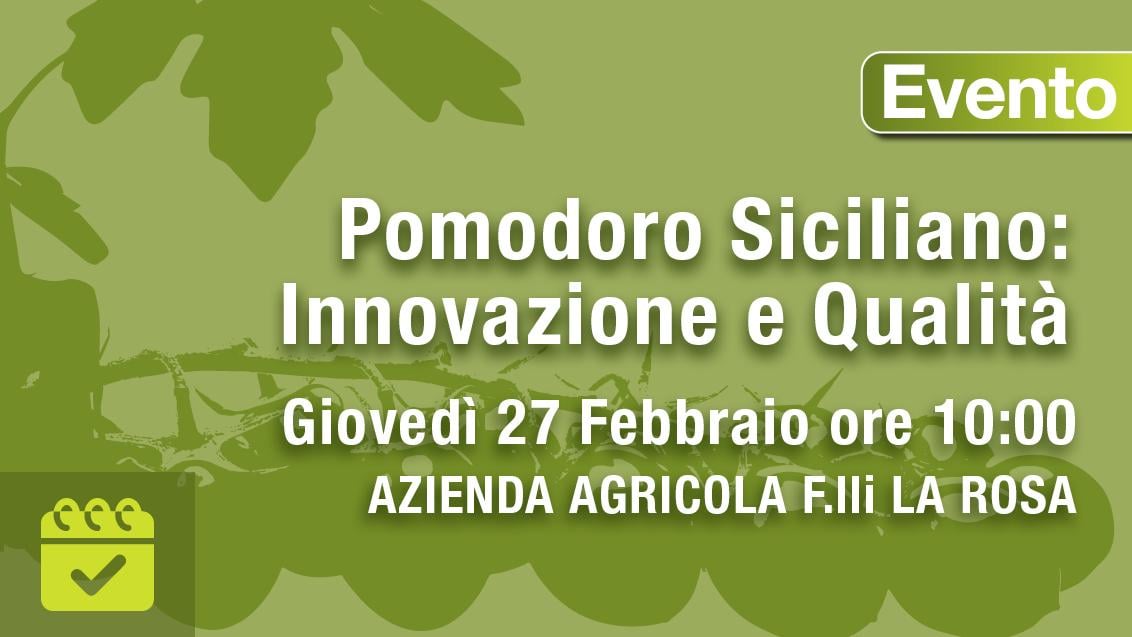 Evento

Pomodoro Siciliano: Innovazione e Qualità

Giovedì 27 Febbraio ore 10:00

AZIENDA AGRICOLA F.lli LA ROSA